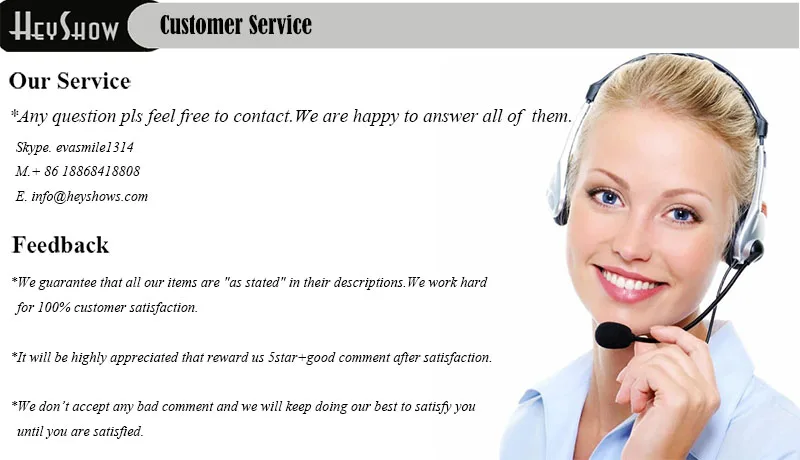 HEYSHOW

Customer Service

Our Service

*Any question pls feel free to contact.We are happy to answer all of them.

Skype. evasmile1314

M.+ 86 18868418808

E. info@heyshows.com

Feedback

*We guarantee that all our items are "as stated" in their descriptions.We work hard for 100% customer satisfaction.

*It will be highly appreciated that reward us 5star+good comment after satisfaction.

*We don't accept any bad comment and we will keep doing our best to satisfy you until you are satisfied.